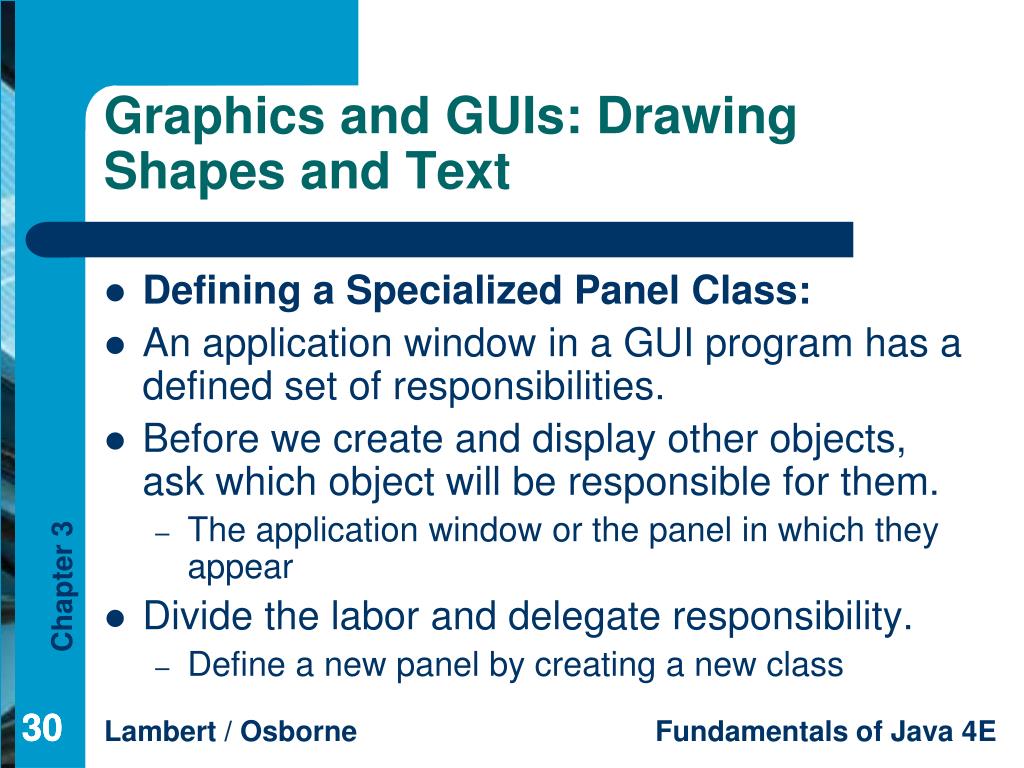 Graphics and GUIs: Drawing Shapes and Text

- Defining a Specialized Panel Class:
- An application window in a GUI program has a defined set of responsibilities.
- Before we create and display other objects, ask which object will be responsible for them.
  – The application window or the panel in which they appear
- Divide the labor and delegate responsibility.
  – Define a new panel by creating a new class

Chapter 3

30

Lambert / Osborne

Fundamentals of Java 4E